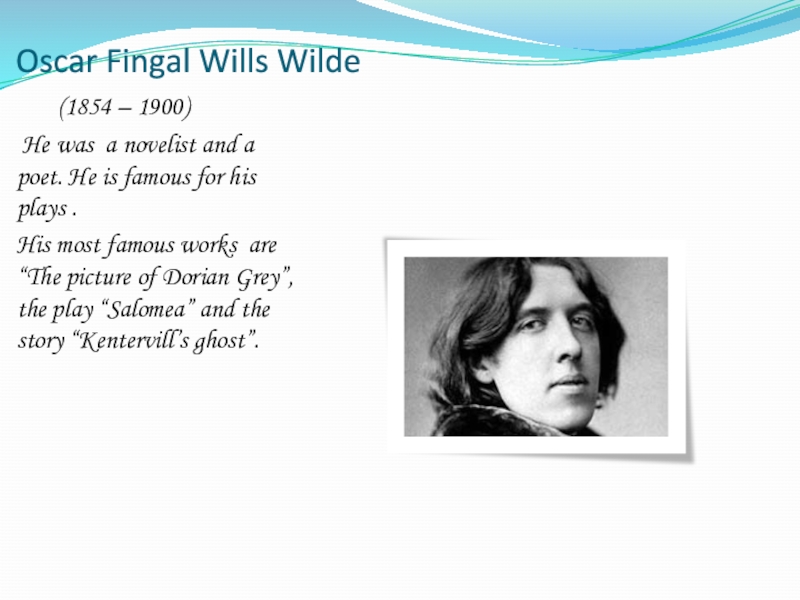 Oscar Fingal Wills Wilde

(1854 – 1900)

He was a novelist and a poet. He is famous for his plays .

His most famous works are “The picture of Dorian Grey”, the play “Salomea” and the story “Kentervill’s ghost”.